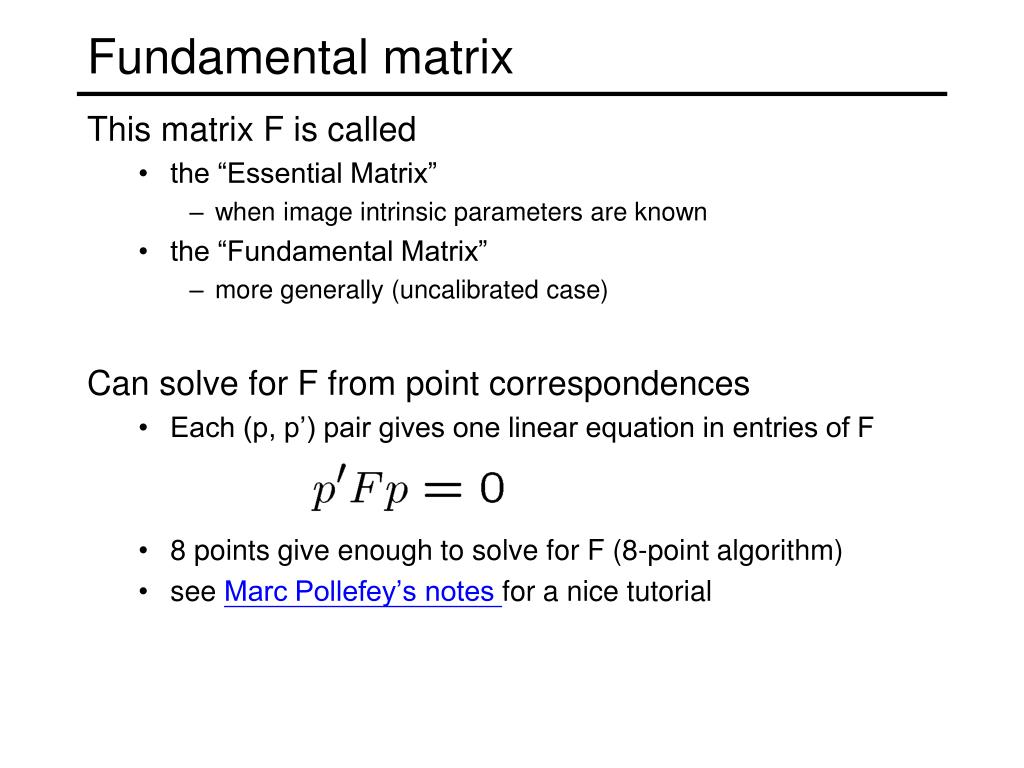 Fundamental matrix

This matrix F is called

• the “Essential Matrix”
– when image intrinsic parameters are known
• the “Fundamental Matrix”
– more generally (uncalibrated case)

Can solve for F from point correspondences

• Each (p, p’) pair gives one linear equation in entries of F

$p'Fp = 0$

• 8 points give enough to solve for F (8-point algorithm)
• see Marc Pollefey’s notes for a nice tutorial